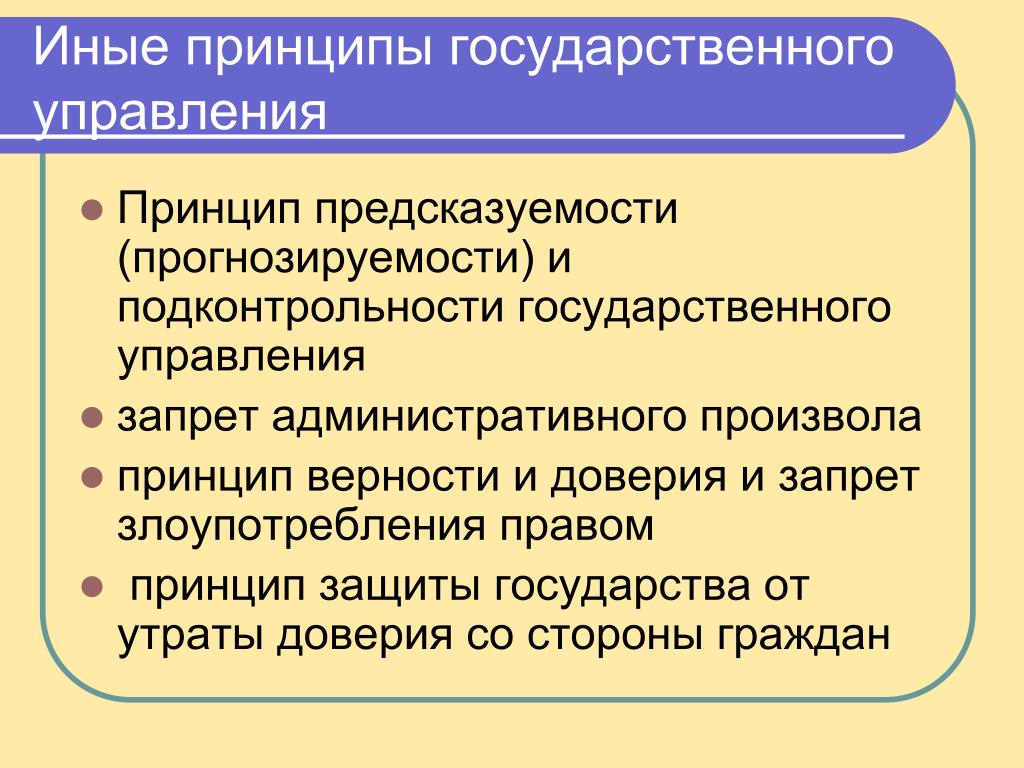 Иные принципы государственного управления

- Принцип предсказуемости (прогнозируемости) и подконтрольности государственного управления
- запрет административного произвола
- принцип верности и доверия и запрет злоупотребления правом
- принцип защиты государства от утраты доверия со стороны граждан